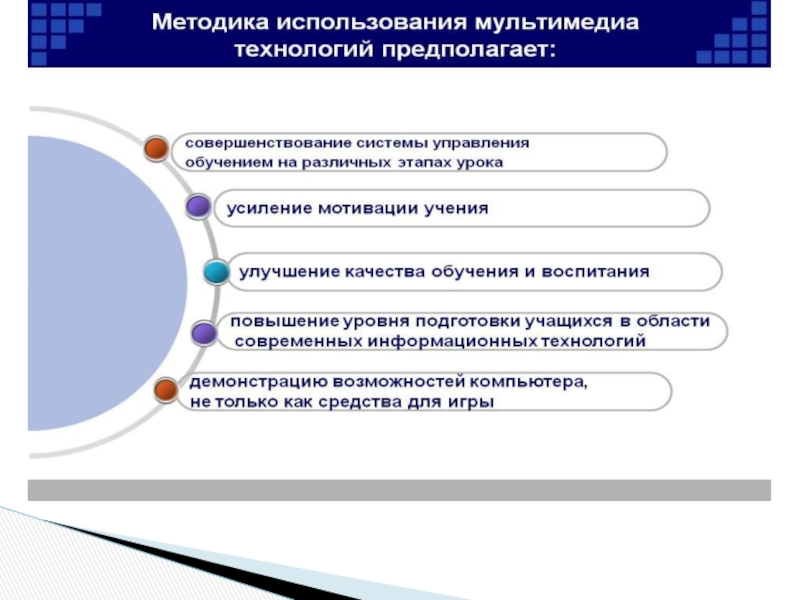 Методика использования мультимедиа технологий предполагает:

совершенствование системы управления обучением на различных этапах урока

усиление мотивации учения

улучшение качества обучения и воспитания

повышение уровня подготовки учащихся в области современных информационных технологий

демонстрацию возможностей компьютера, не только как средства для игры